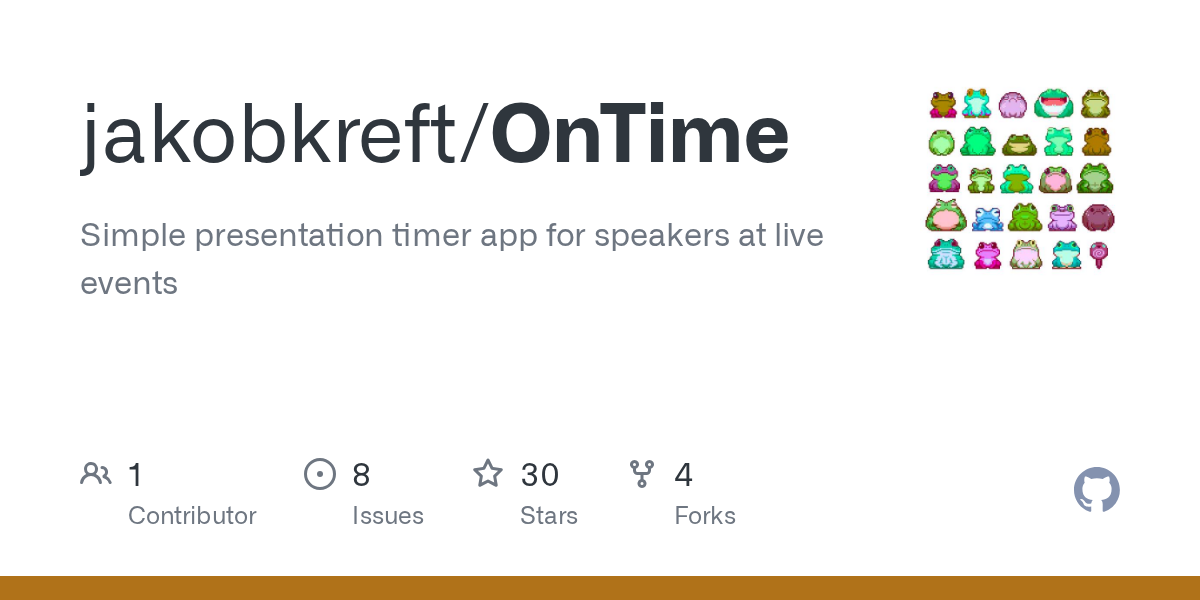 jakobkreft/OnTime

Simple presentation timer app for speakers at live events

1 Contributor

8 Issues

30 Stars

4 Forks